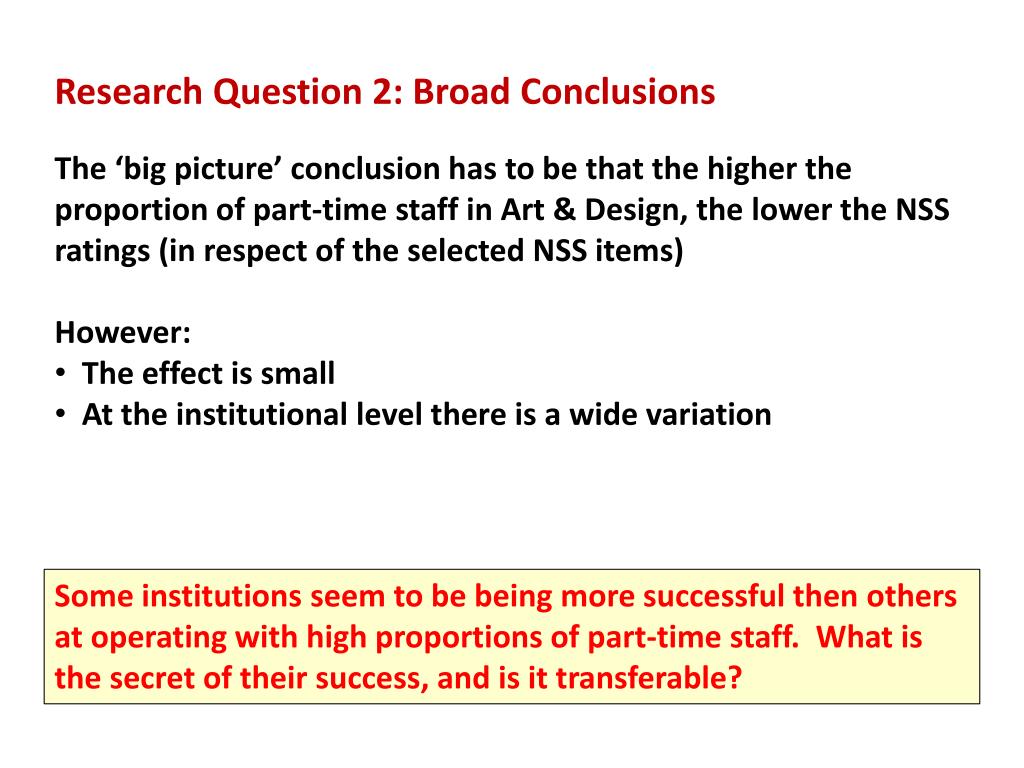 Research Question 2: Broad Conclusions

The ‘big picture’ conclusion has to be that the higher the proportion of part-time staff in Art & Design, the lower the NSS ratings (in respect of the selected NSS items)

However:
• The effect is small
• At the institutional level there is a wide variation

Some institutions seem to be being more successful then others at operating with high proportions of part-time staff. What is the secret of their success, and is it transferable?